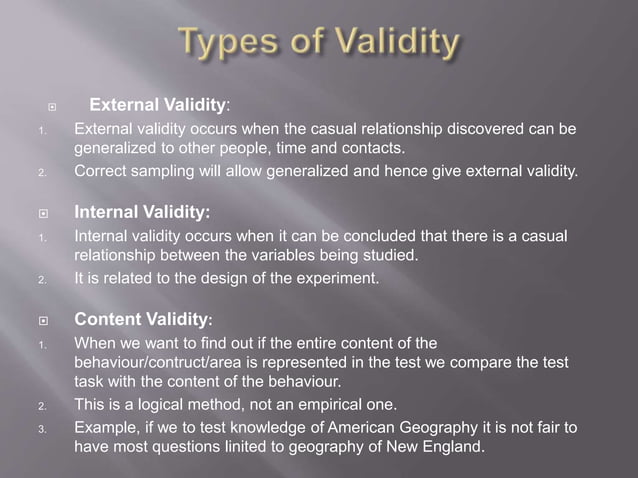 Types of Validity

External Validity:

1. External validity occurs when the casual relationship discovered can be generalized to other people, time and contacts.
2. Correct sampling will allow generalized and hence give external validity.

Internal Validity:

1. Internal validity occurs when it can be concluded that there is a casual relationship between the variables being studied.
2. It is related to the design of the experiment.

Content Validity:

1. When we want to find out if the entire content of the behaviour/contruct/area is represented in the test we compare the test task with the content of the behaviour.
2. This is a logical method, not an empirical one.
3. Example, if we to test knowledge of American Geography it is not fair to have most questions linited to geography of New England.